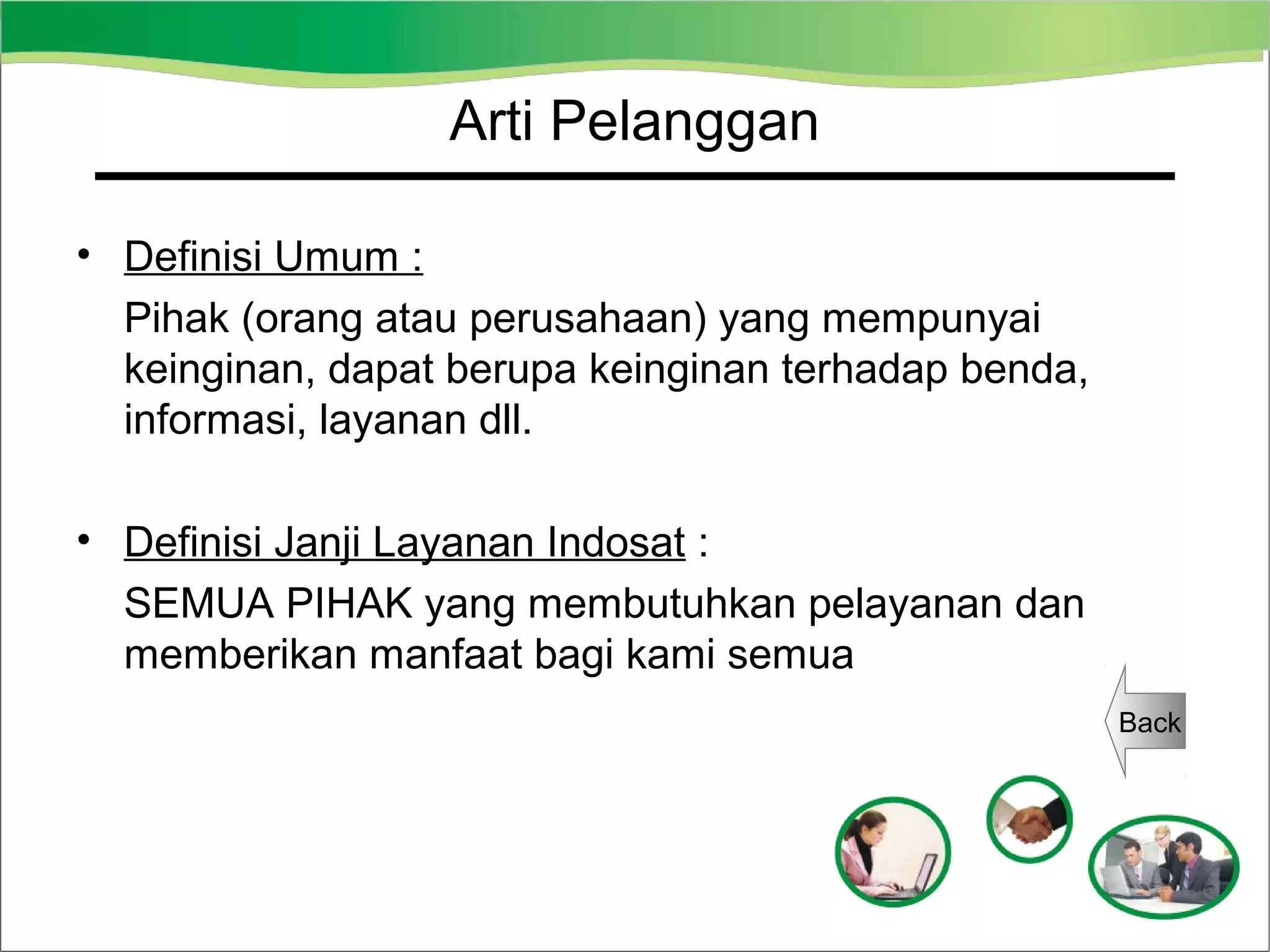 Arti Pelanggan

• Definisi Umum :

Pihak (orang atau perusahaan) yang mempunyai keinginan, dapat berupa keinginan terhadap benda, informasi, layanan dll.

• Definisi Janji Layanan Indosat :

SEMUA PIHAK yang membutuhkan pelayanan dan memberikan manfaat bagi kami semua

Back